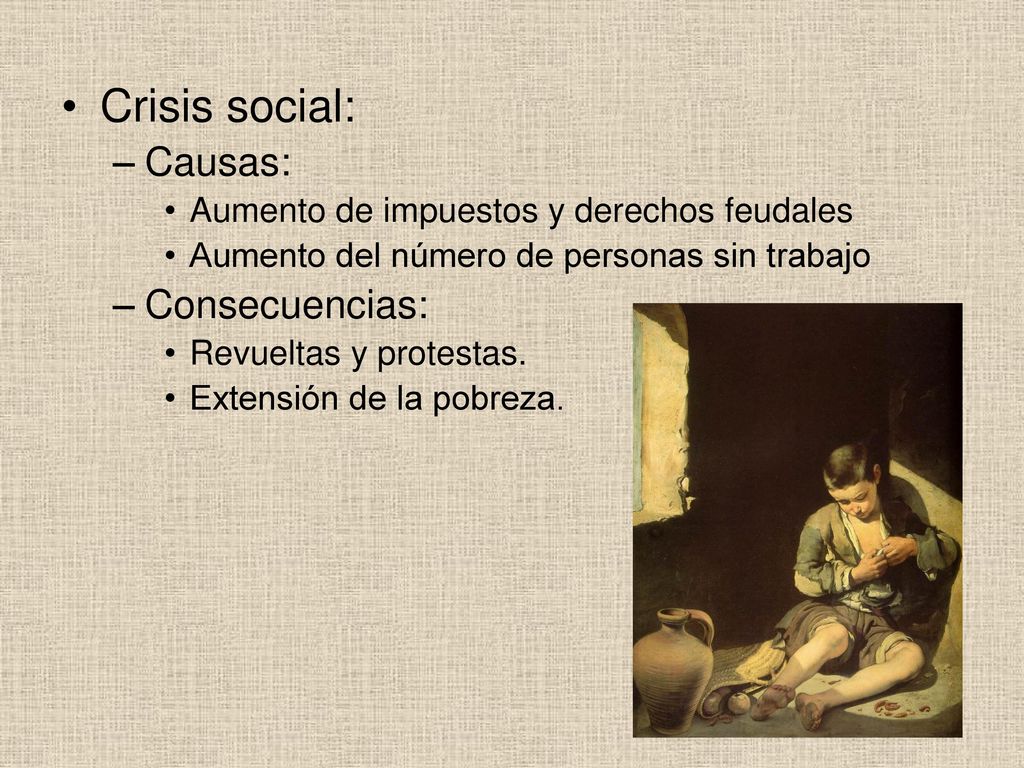 • Crisis social:
– Causas:
• Aumento de impuestos y derechos feudales
• Aumento del número de personas sin trabajo
– Consecuencias:
• Revueltas y protestas.
• Extensión de la pobreza.